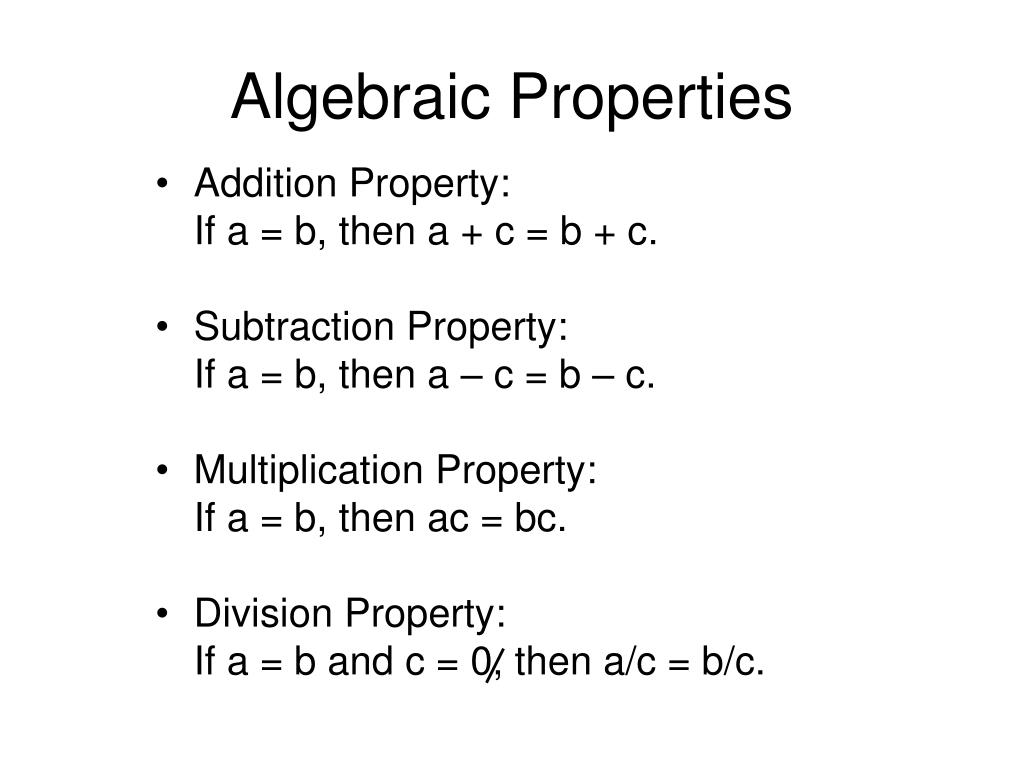 Algebraic Properties

• Addition Property:
If a = b, then a + c = b + c.

• Subtraction Property:
If a = b, then a – c = b – c.

• Multiplication Property:
If a = b, then ac = bc.

• Division Property:
If a = b and c = 0/, then a/c = b/c.